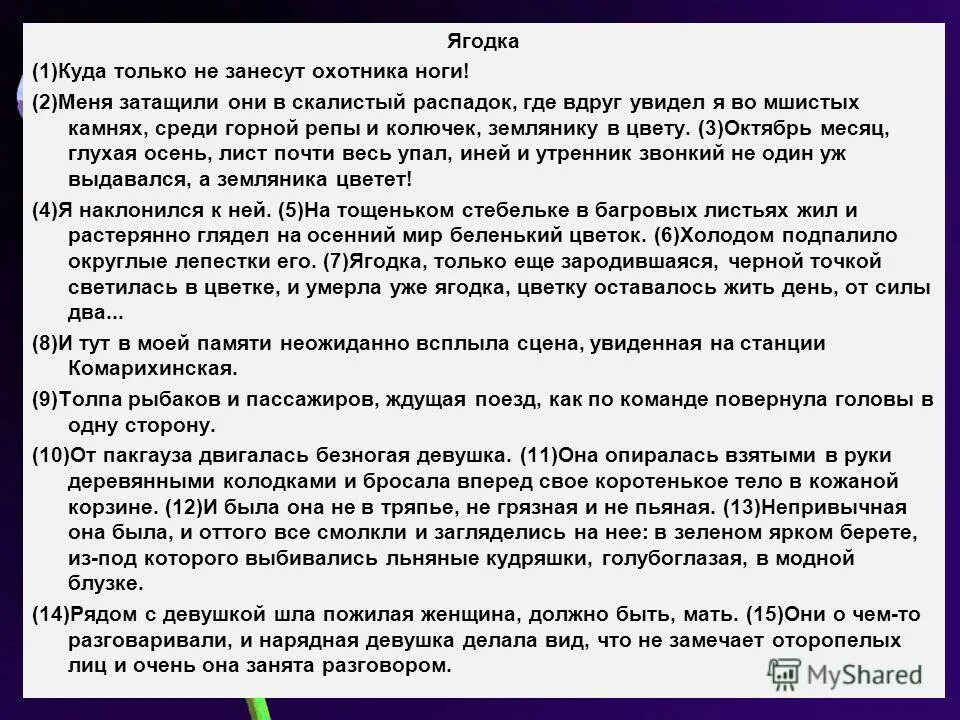 Ягодка

(1)Куда только не занесут охотника ноги!

(2)Меня затащили они в скалистый распадок, где вдруг увидел я во мшистых камнях, среди горной репы и колючек, землянику в цвету. (3)Октябрь месяц, глухая осень, лист почти весь упал, иней и утренник звонкий не один уж выдавался, а земляника цветет!

(4)Я наклонился к ней. (5)На тощеньком стебельке в багровых листьях жил и растерянно глядел на осенний мир беленький цветок. (6)Холодом подпалило округлые лепестки его. (7)Ягодка, только еще зародившаяся, черной точкой светилась в цветке, и умерла уже ягодка, цветку оставалось жить день, от силы два...

(8)И тут в моей памяти неожиданно всплыла сцена, увиденная на станции Комарихинская.

(9)Толпа рыбаков и пассажиров, ждущая поезд, как по команде повернула головы в одну сторону.

(10)От пакгауза двигалась безногая девушка. (11)Она опиралась взятыми в руки деревянными колодками и бросала вперед свое коротенькое тело в кожаной корзине. (12)И была она не в тряпье, не грязная и не пьяная. (13)Непривычная она была, и оттого все смолкли и загляделись на нее: в зеленом ярком берете, из-под которого выбивались льняные кудряшки, голубоглазая, в модной блузке.

(14)Рядом с девушкой шла пожилая женщина, должно быть, мать. (15)Они о чем-то разговаривали, и нарядная девушка делала вид, что не замечает оторопелых лиц и очень она занята разговором.

MyShared